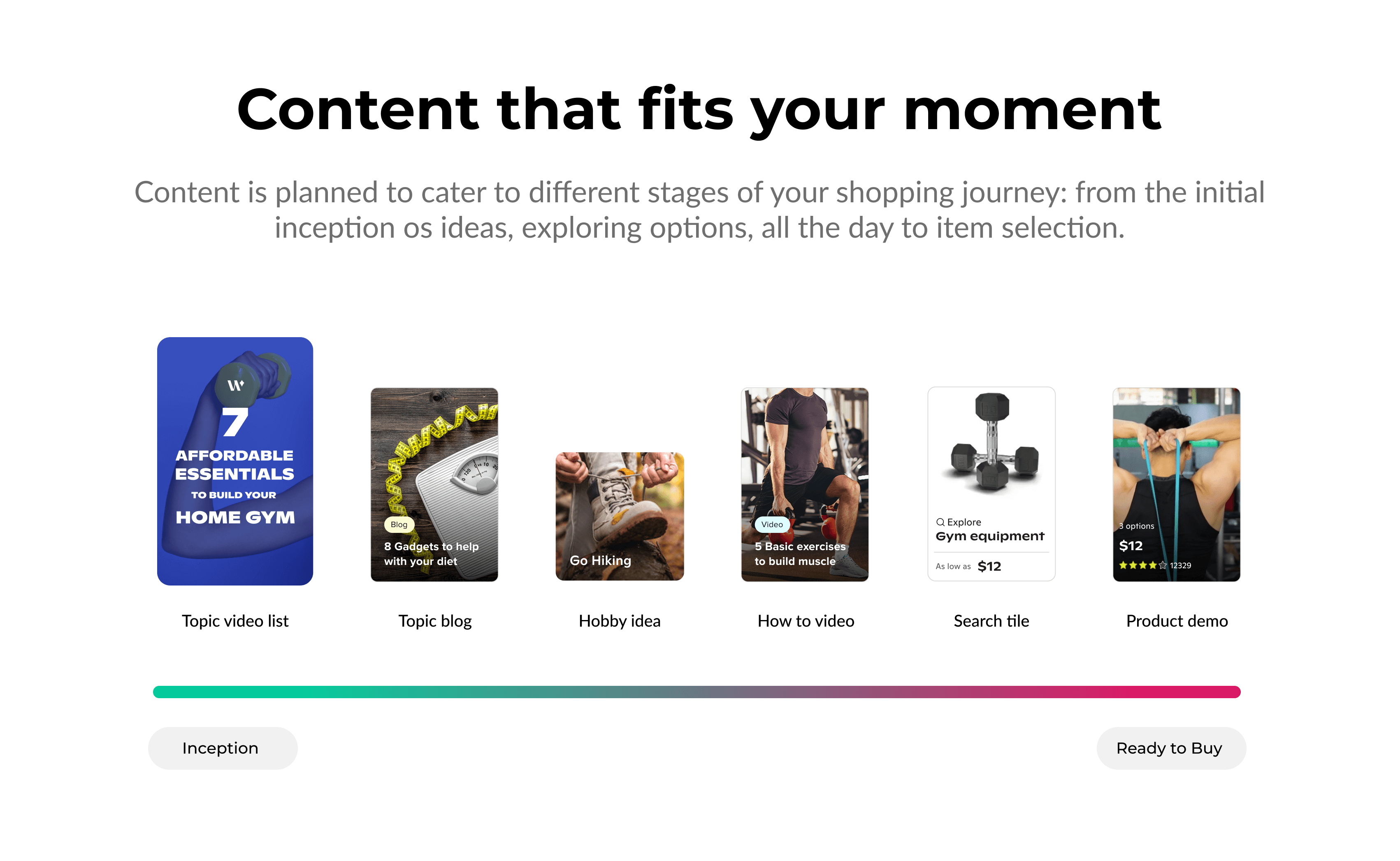 Content that fits your moment

Content is planned to cater to different stages of your shopping journey: from the initial inception os ideas, exploring options, all the day to item selection.

W
7
AFFORDABLE ESSENTIALS
TO BUILD YOUR
HOME GYM

Topic video list

Blog
8 Gadgets to help with your diet

Topic blog

Go Hiking

Hobby idea

Video
5 Basic exercises to build muscle

How to video

Explore
Gym equipment
As low as $12

Search tile

3 options
$12
12329

Product demo

Inception

Ready to Buy